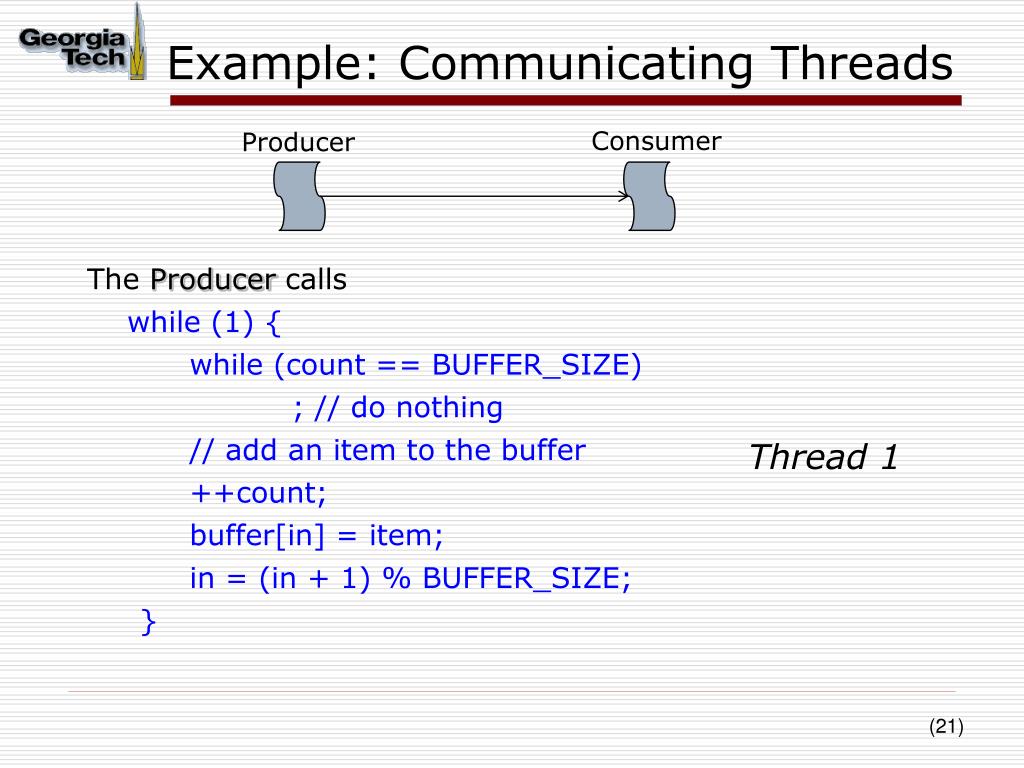 Georgia Tech

Example: Communicating Threads

Producer

Consumer

The Producer calls

while (1) {
while (count == BUFFER_SIZE)
; // do nothing
// add an item to the buffer
++count;
buffer[in] = item;
in = (in + 1) % BUFFER_SIZE;
}

Thread 1

(21)